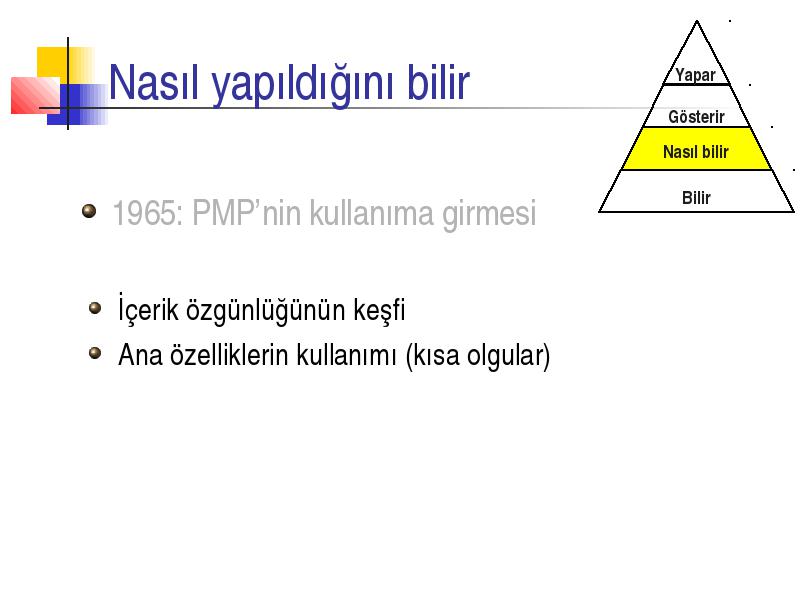 Nasıl yapıldığını bilir

Yapar
Gösterir
Nasıl bilir
Bilir

1965: PMP'nin kullanıma girmesi

İçerik özgünlüğünün keşfi
Ana özelliklerin kullanımı (kısa olgular)